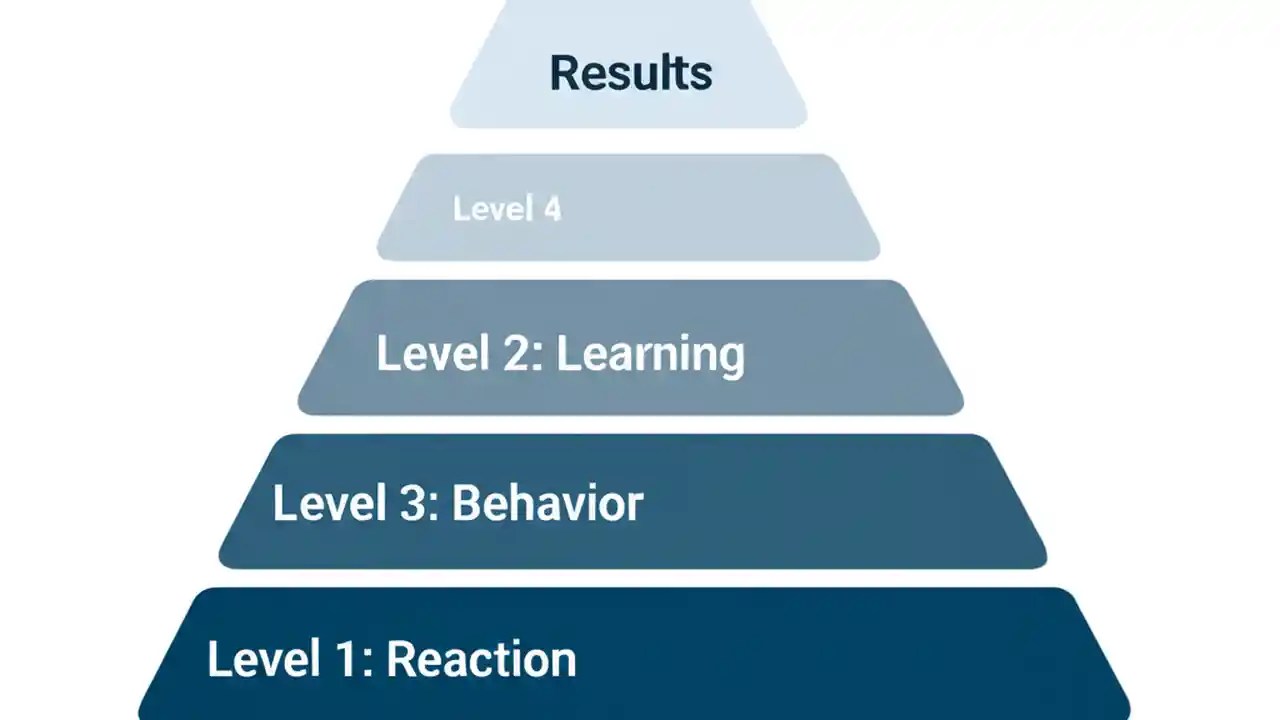 Results

Level 4

Level 2: Learning

Level 3: Behavior

Level 1: Reaction